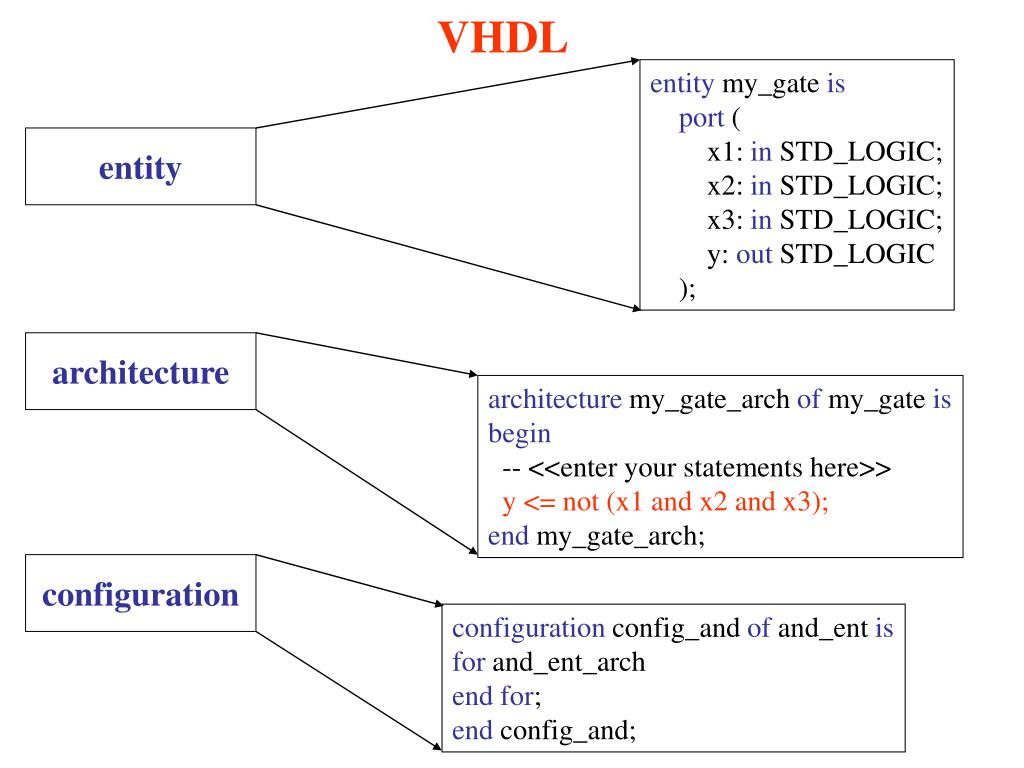 VHDL

entity

entity my_gate is
port (
x1: in STD_LOGIC;
x2: in STD_LOGIC;
x3: in STD_LOGIC;
y: out STD_LOGIC
);

architecture

architecture my_gate_arch of my_gate is
begin
-- <<enter your statements here>>
y <= not (x1 and x2 and x3);
end my_gate_arch;

configuration

configuration config_and of and_ent is
for and_ent_arch
end for;
end config_and;